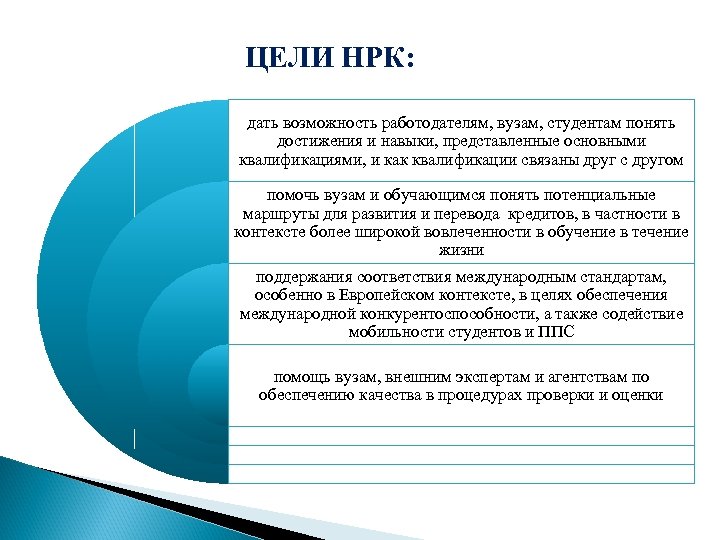 ЦЕЛИ НРК:

дать возможность работодателям, вузам, студентам понять достижения и навыки, представленные основными квалификациями, и как квалификации связаны друг с другом

помочь вузам и обучающимся понять потенциальные маршруты для развития и перевода кредитов, в частности в контексте более широкой вовлеченности в обучение в течение жизни

поддержания соответствия международным стандартам, особенно в Европейском контексте, в целях обеспечения международной конкурентоспособности, а также содействие мобильности студентов и ППС

помощь вузам, внешним экспертам и агентствам по обеспечению качества в процедурах проверки и оценки